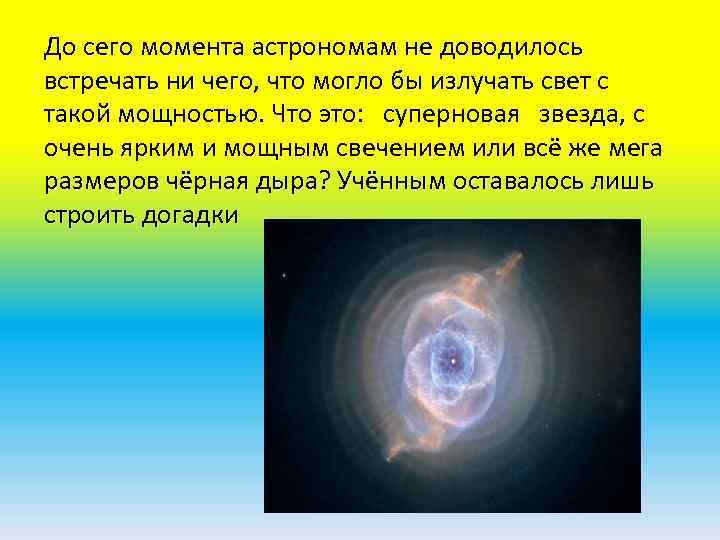 До сего момента астрономам не доводилось встречать ни чего, что могло бы излучать свет с такой мощностью. Что это: суперновая звезда, с очень ярким и мощным свечением или всё же мега размеров чёрная дыра? Учённым оставалось лишь строить догадки